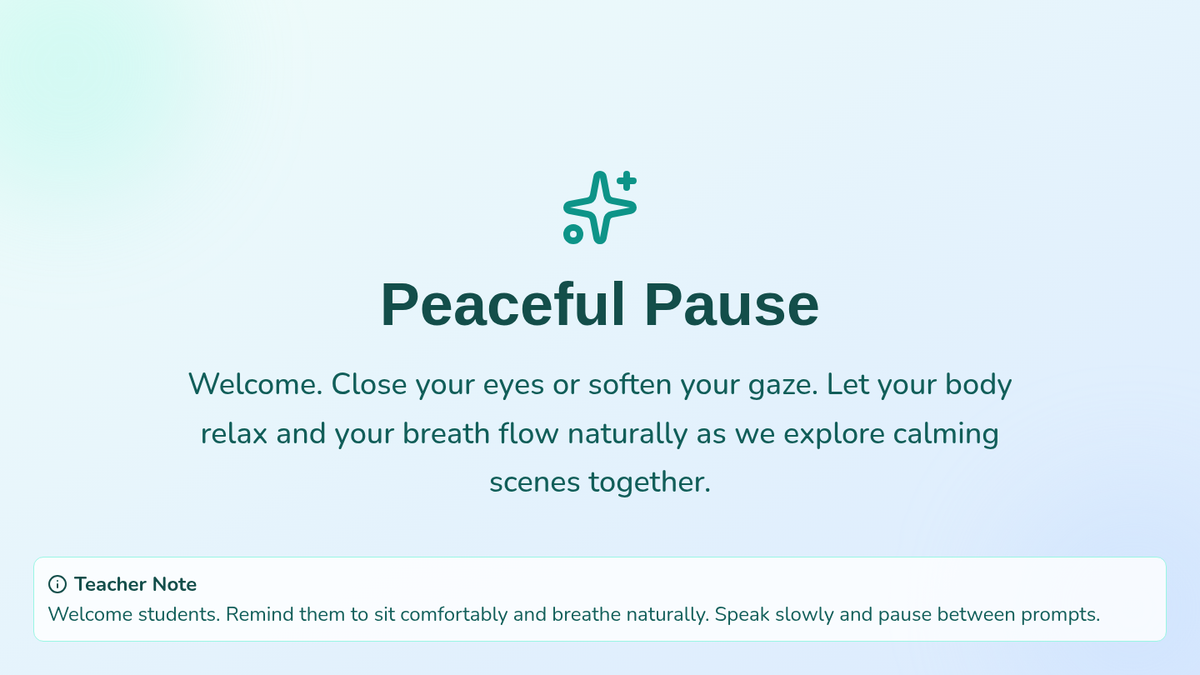 Peaceful Pause

Welcome. Close your eyes or soften your gaze. Let your body relax and your breath flow naturally as we explore calming scenes together.

Teacher Note
Welcome students. Remind them to sit comfortably and breathe naturally. Speak slowly and pause between prompts.